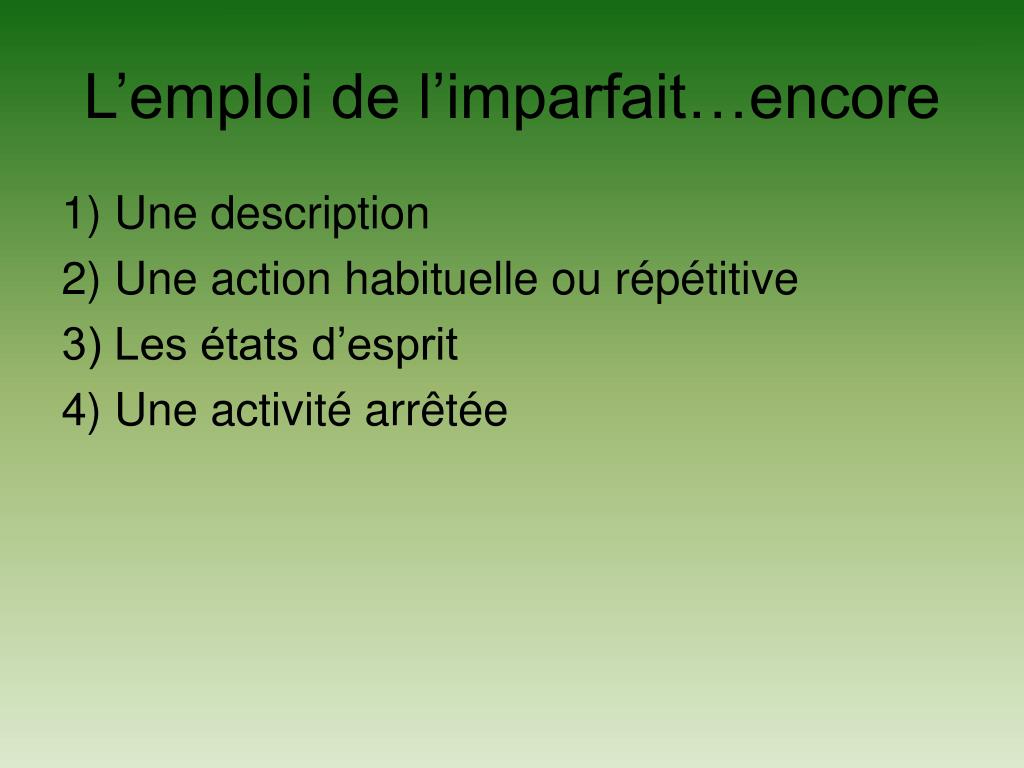 L’emploi de l’imparfait…encore

1) Une description
2) Une action habituelle ou répétitive
3) Les états d’esprit
4) Une activité arrêtée